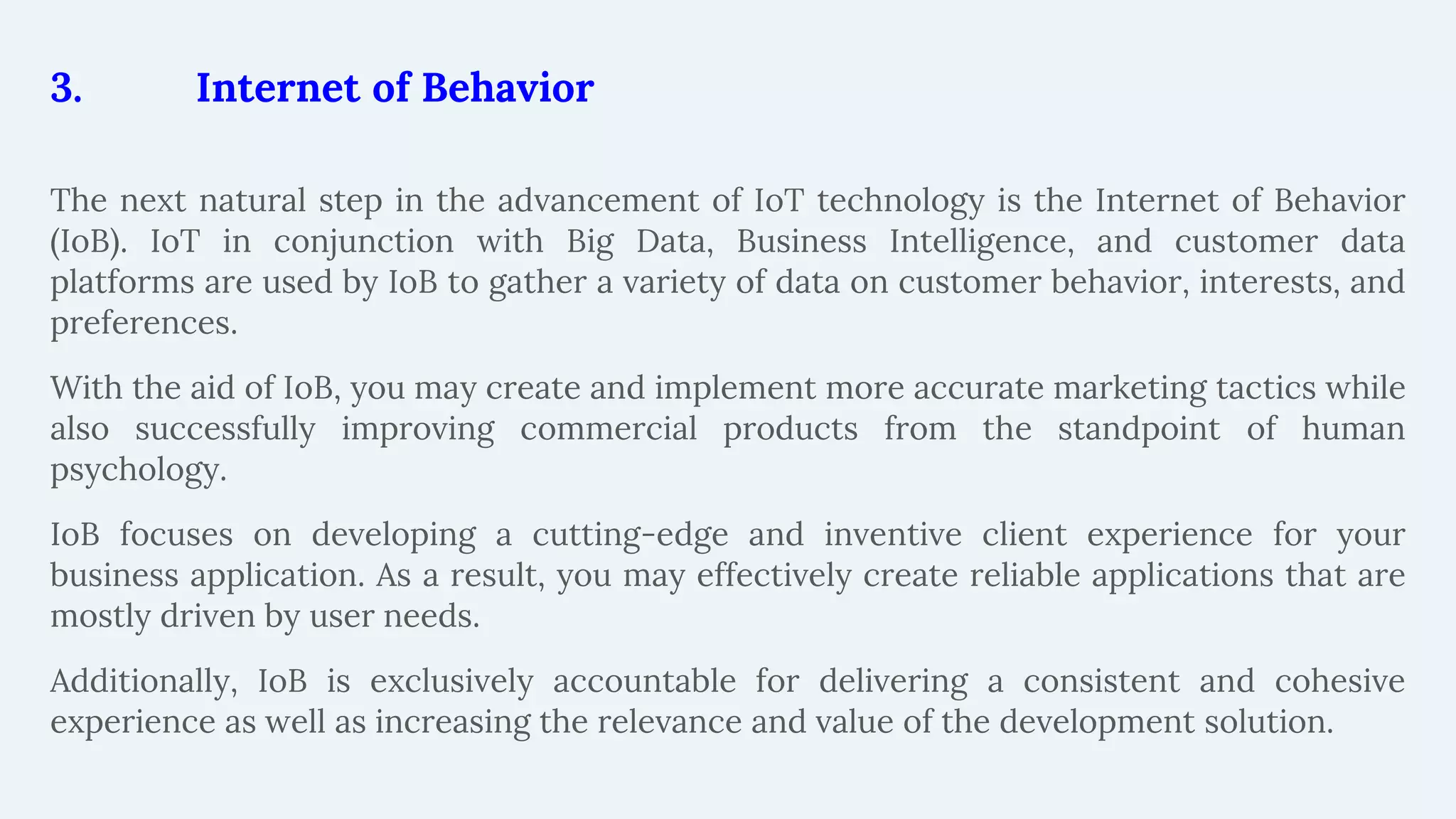 3. Internet of Behavior

The next natural step in the advancement of IoT technology is the Internet of Behavior (IoB). IoT in conjunction with Big Data, Business Intelligence, and customer data platforms are used by IoB to gather a variety of data on customer behavior, interests, and preferences.

With the aid of IoB, you may create and implement more accurate marketing tactics while also successfully improving commercial products from the standpoint of human psychology.

IoB focuses on developing a cutting-edge and inventive client experience for your business application. As a result, you may effectively create reliable applications that are mostly driven by user needs.

Additionally, IoB is exclusively accountable for delivering a consistent and cohesive experience as well as increasing the relevance and value of the development solution.